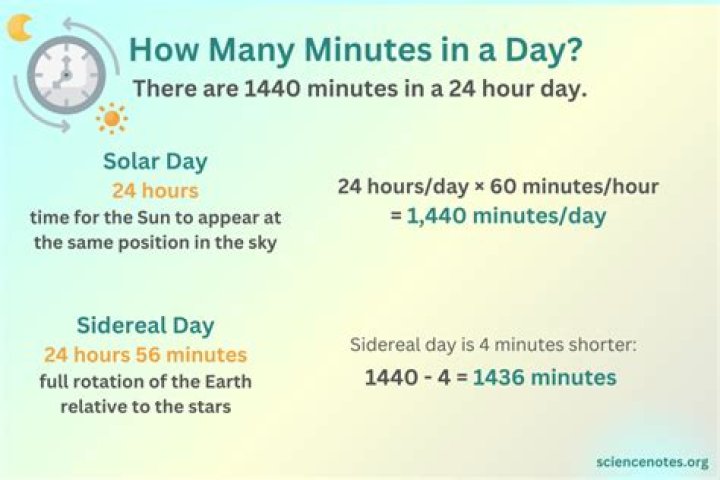 How Many Minutes in a Day?
There are 1440 minutes in a 24 hour day.

Solar Day
24 hours
time for the Sun to appear at the same position in the sky

24 hours/day × 60 minutes/hour
= 1,440 minutes/day

Sidereal Day
24 hours 56 minutes
full rotation of the Earth relative to the stars

Sidereal day is 4 minutes shorter:
1440 - 4 = 1436 minutes

sciencenotes.org